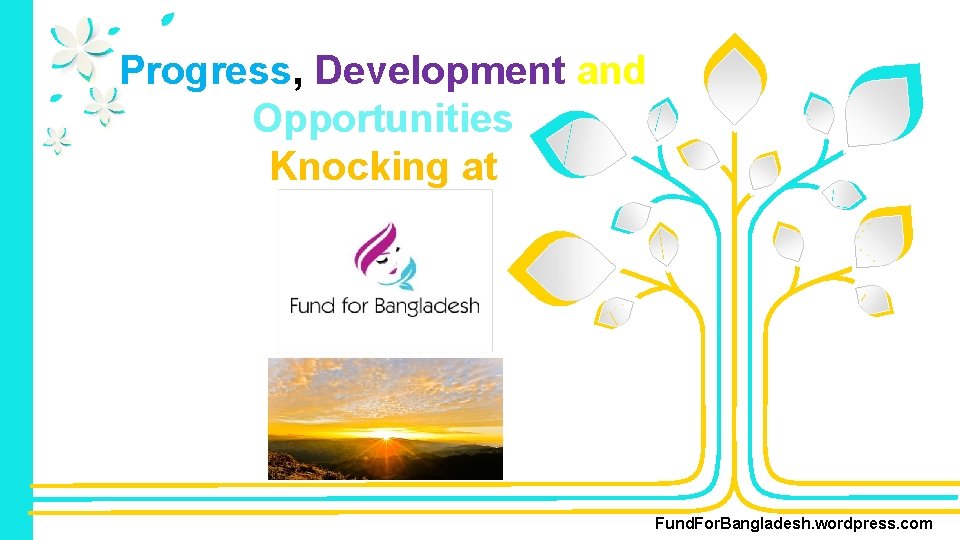 Progress, Development and Opportunities Knocking at

Fund for Bangladesh

FundForBangladesh.wordpress.com